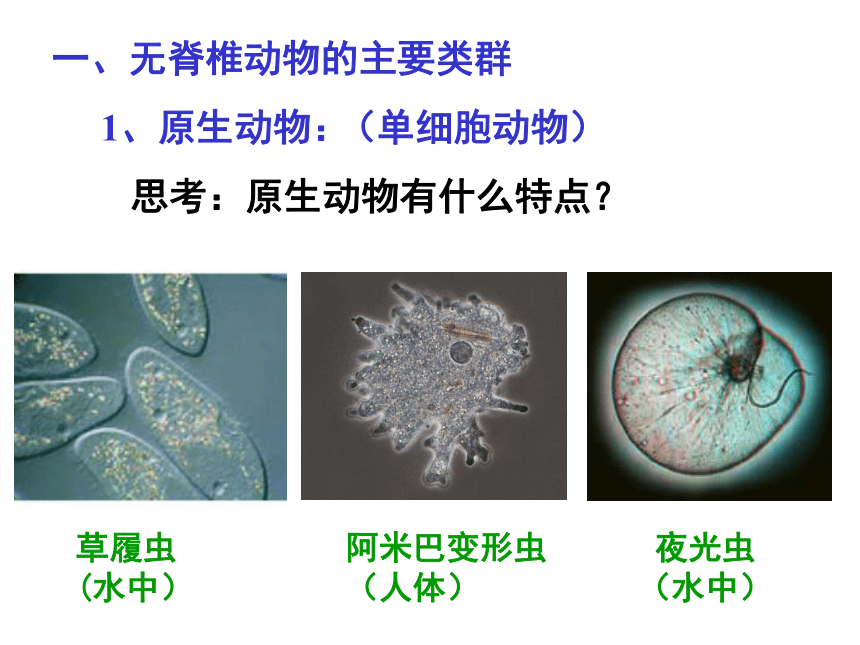 一、无脊椎动物的主要类群

1、原生动物：（单细胞动物）

思考：原生动物有什么特点？

草履虫
（水中）

阿米巴变形虫
（人体）

夜光虫
（水中）